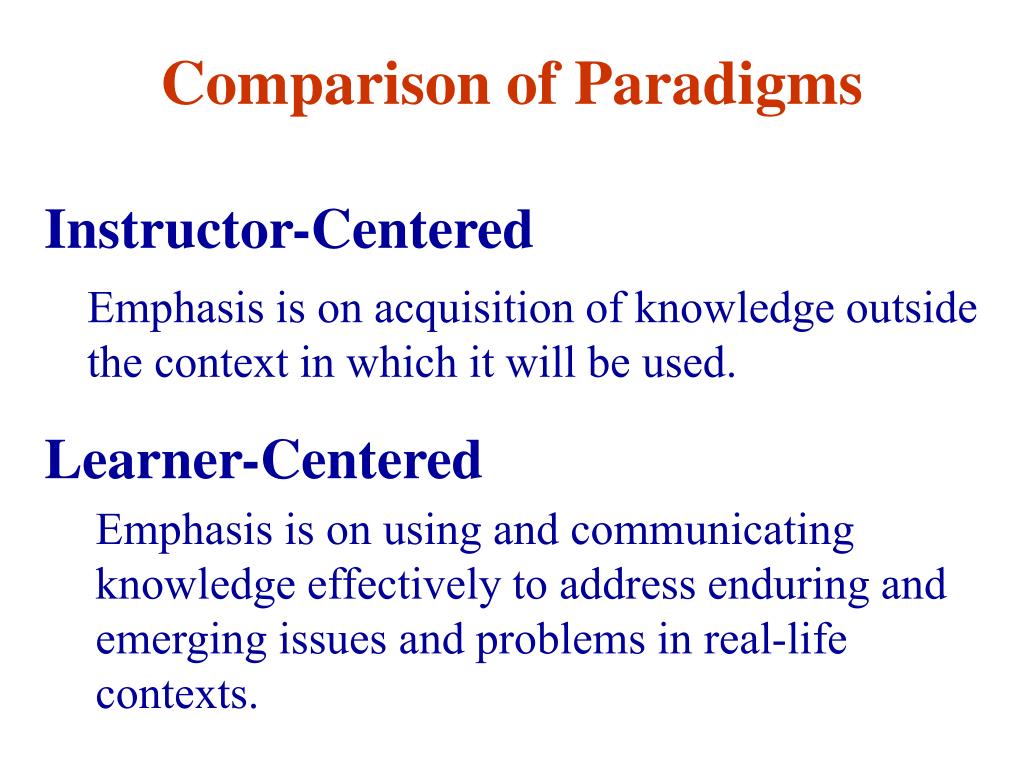 Comparison of Paradigms

Instructor-Centered

Emphasis is on acquisition of knowledge outside the context in which it will be used.

Learner-Centered

Emphasis is on using and communicating knowledge effectively to address enduring and emerging issues and problems in real-life contexts.